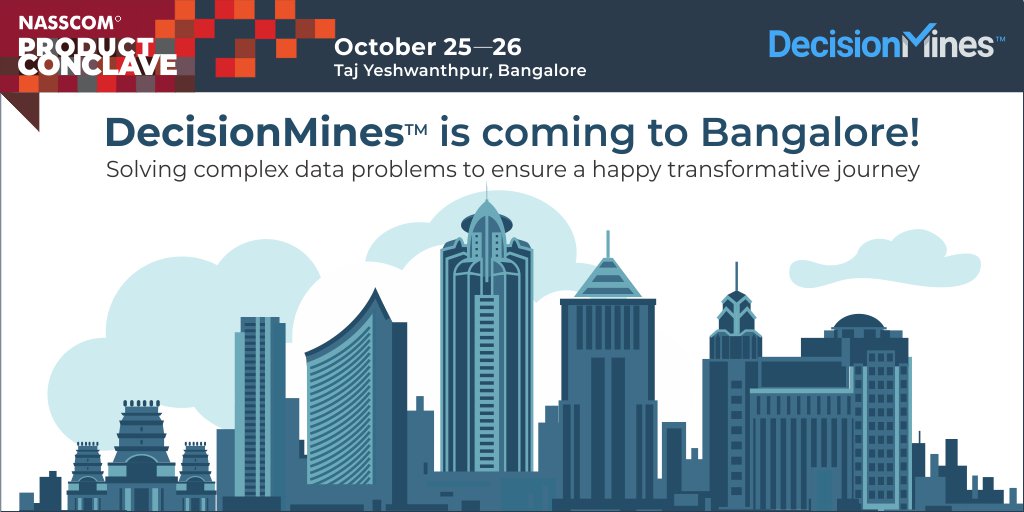 NASSCOM®
PRODUCT CONCLAVE

October 25—26
Taj Yeshwanthpur, Bangalore

DecisionMines™

DecisionMines™ is coming to Bangalore!
Solving complex data problems to ensure a happy transformative journey